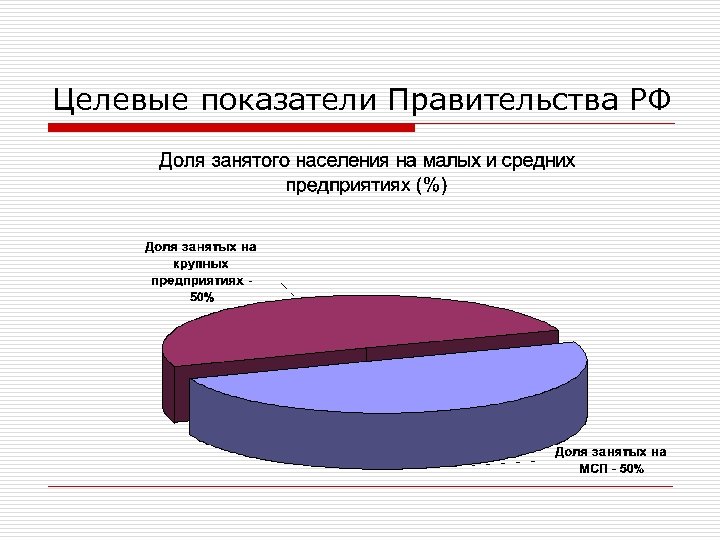 Целевые показатели Правительства РФ

Доля занятого населения на малых и средних предприятиях (%)

Доля занятых на крупных предприятиях - 50%

Доля занятых на МСП - 50%